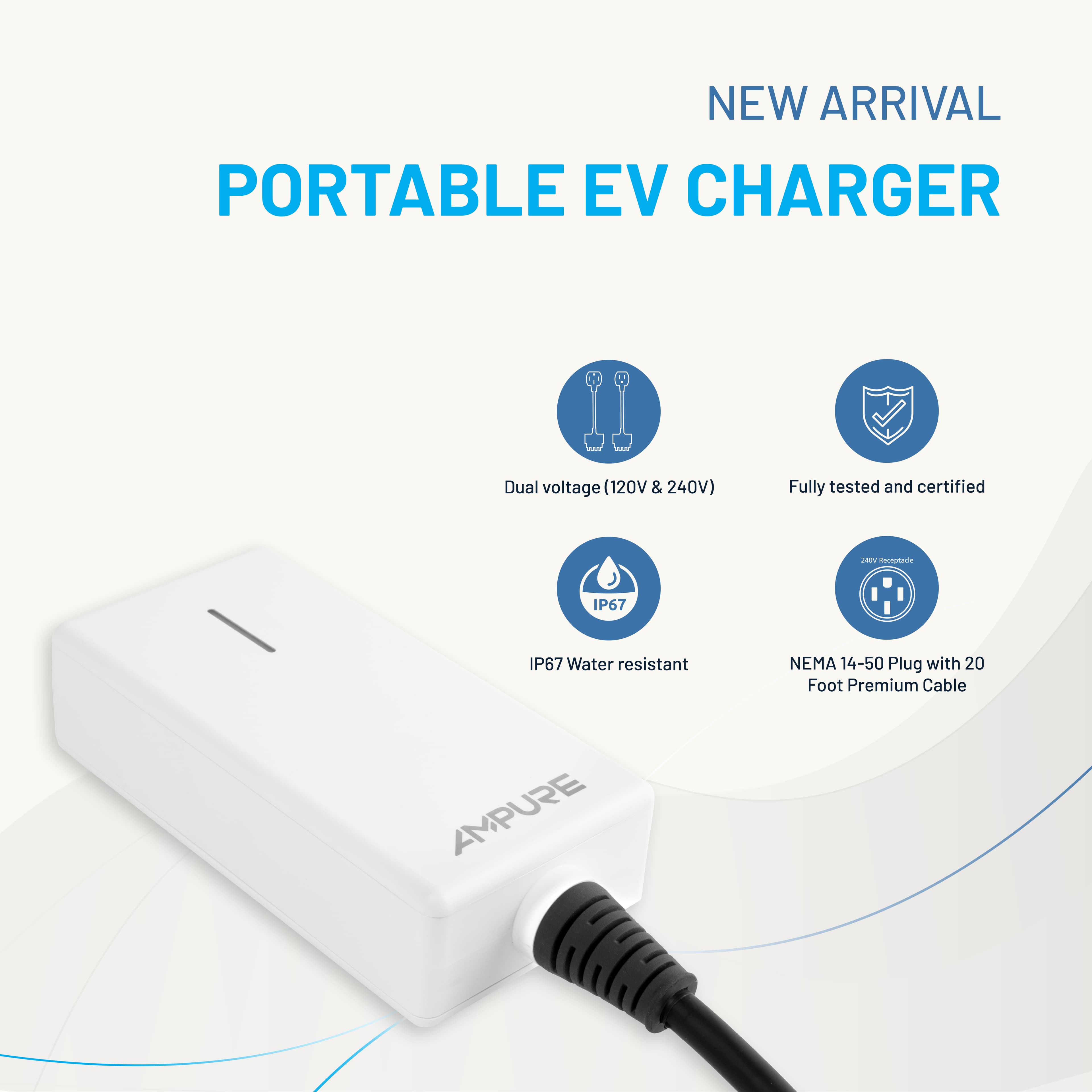 NEW ARRIVAL

PORTABLE EV CHARGER

Dual voltage (120V & 240V)

Fully tested and certified

IP67

IP67 Water resistant

240V Receptacle

NEMA 14-50 Plug with 20 Foot Premium Cable

AMPURE